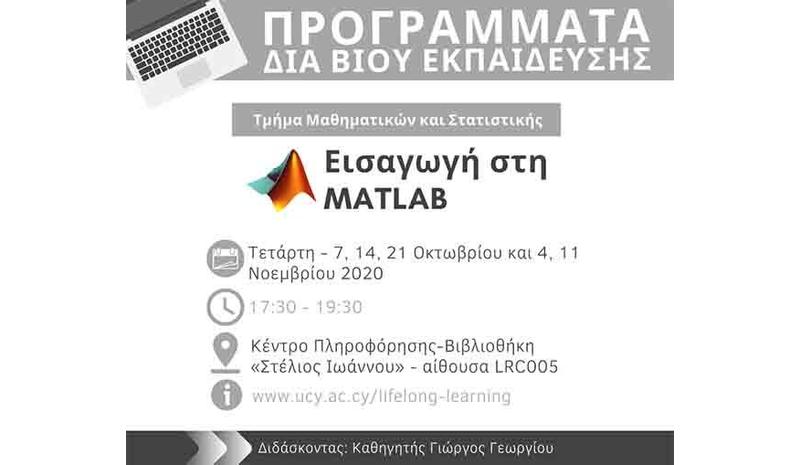 ΠΡΟΓΡΑΜΜΑΤΑ
ΔΙΑ ΒΙΟΥ ΕΚΠΑΙΔΕΥΣΗΣ

Τμήμα Μαθηματικών και Στατιστικής

Εισαγωγή στη MATLAB

Τετάρτη - 7, 14, 21 Οκτωβρίου και 4, 11 Νοεμβρίου 2020

17:30 - 19:30

Κέντρο Πληροφόρησης-Βιβλιοθήκη «Στέλιος Ιωάννου» - αίθουσα LRC005

www.ucy.ac.cy/lifelong-learning

Διδάσκοντας: Καθηγητής Γιώργος Γεωργίου